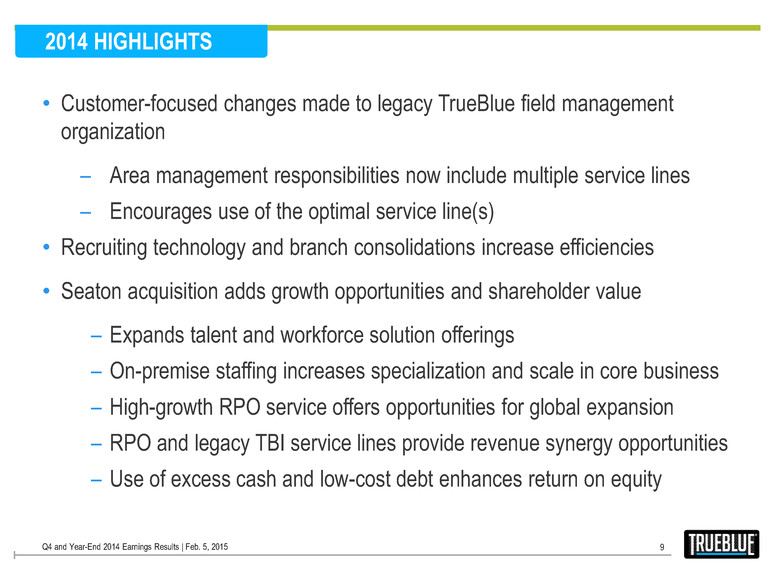 2014 HIGHLIGHTS

• Customer-focused changes made to legacy TrueBlue field management organization

– Area management responsibilities now include multiple service lines

– Encourages use of the optimal service line(s)

• Recruiting technology and branch consolidations increase efficiencies

• Seaton acquisition adds growth opportunities and shareholder value

– Expands talent and workforce solution offerings

– On-premise staffing increases specialization and scale in core business

– High-growth RPO service offers opportunities for global expansion

– RPO and legacy TBI service lines provide revenue synergy opportunities

– Use of excess cash and low-cost debt enhances return on equity

Q4 and Year-End 2014 Earnings Results | Feb. 5, 2015

9

TRUEBLUE